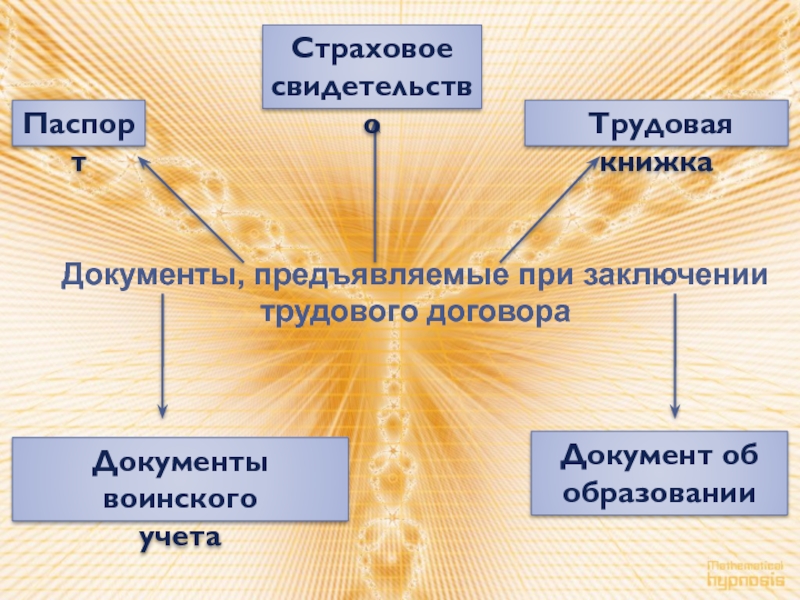 Страховое свидетельство

Паспорт

Трудовая книжка

Документы, предъявляемые при заключении трудового договора

Документы воинского учета

Документ об образовании

Mathematical hypnosis